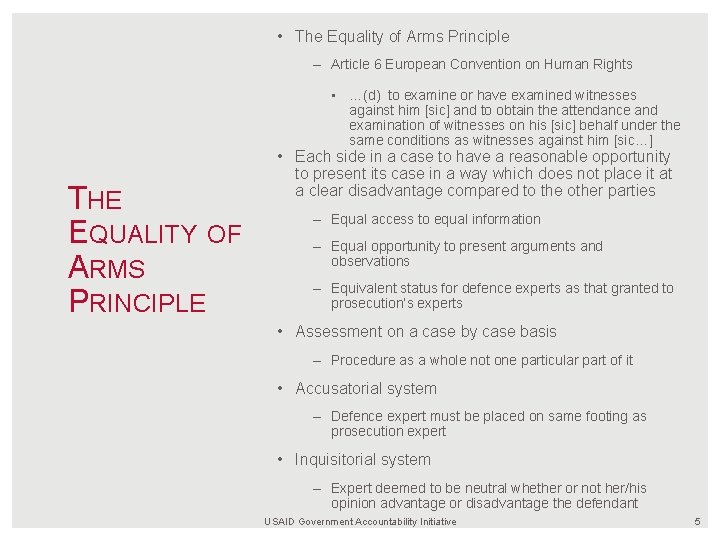 THE EQUALITY OF ARMS PRINCIPLE

• The Equality of Arms Principle

– Article 6 European Convention on Human Rights

▪ …(d) to examine or have examined witnesses against him [sic] and to obtain the attendance and examination of witnesses on his [sic] behalf under the same conditions as witnesses against him [sic…]

• Each side in a case to have a reasonable opportunity to present its case in a way which does not place it at a clear disadvantage compared to the other parties

– Equal access to equal information

– Equal opportunity to present arguments and observations

– Equivalent status for defence experts as that granted to prosecution's experts

• Assessment on a case by case basis

– Procedure as a whole not one particular part of it

• Accusatorial system

– Defence expert must be placed on same footing as prosecution expert

• Inquisitorial system

– Expert deemed to be neutral whether or not her/his opinion advantage or disadvantage the defendant

USAID Government Accountability Initiative

5